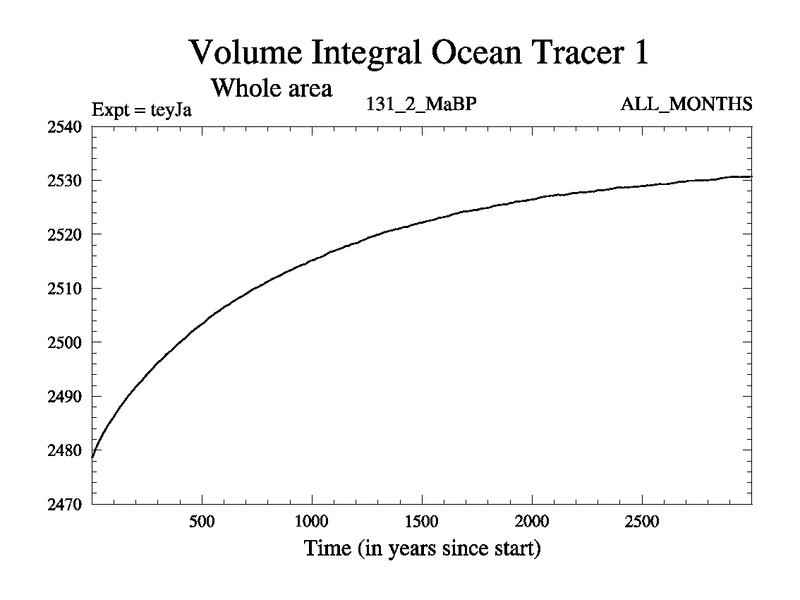 Volume Integral Ocean Tracer 1

Whole area

Expt = teyJa

131_2_MaBP

ALL_MONTHS

2540
2530
2520
2510
2500
2490
2480
2470

500
1000
1500
2000
2500

Time (in years since start)